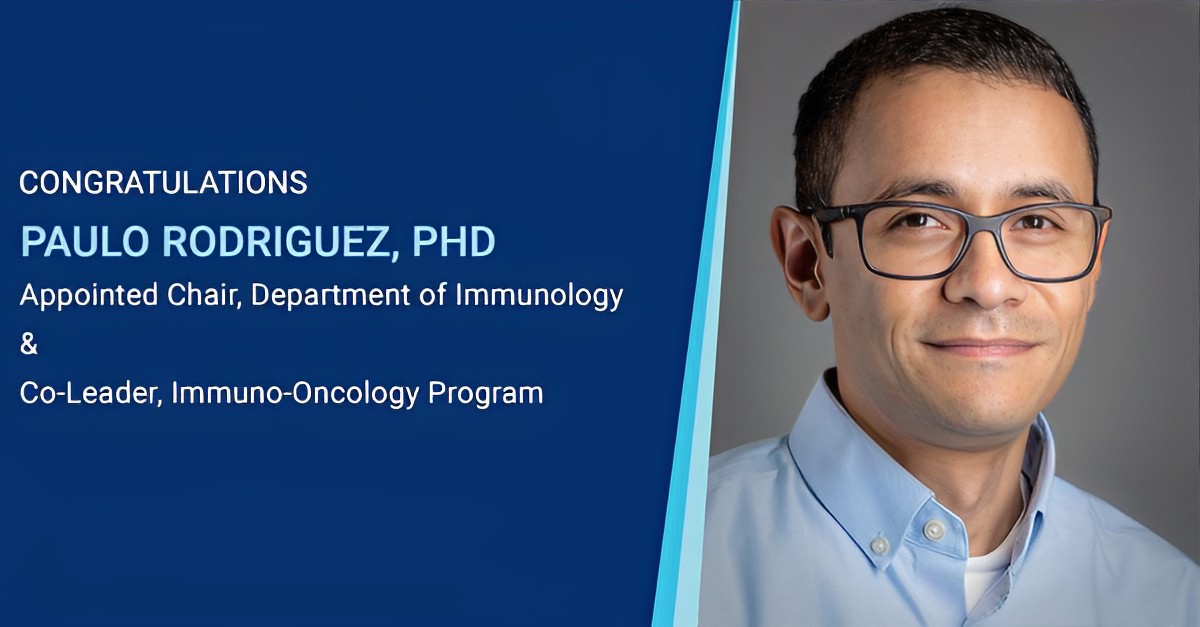 CONGRATULATIONS

PAULO RODRIGUEZ, PHD

Appointed Chair, Department of Immunology

&

Co-Leader, Immuno-Oncology Program